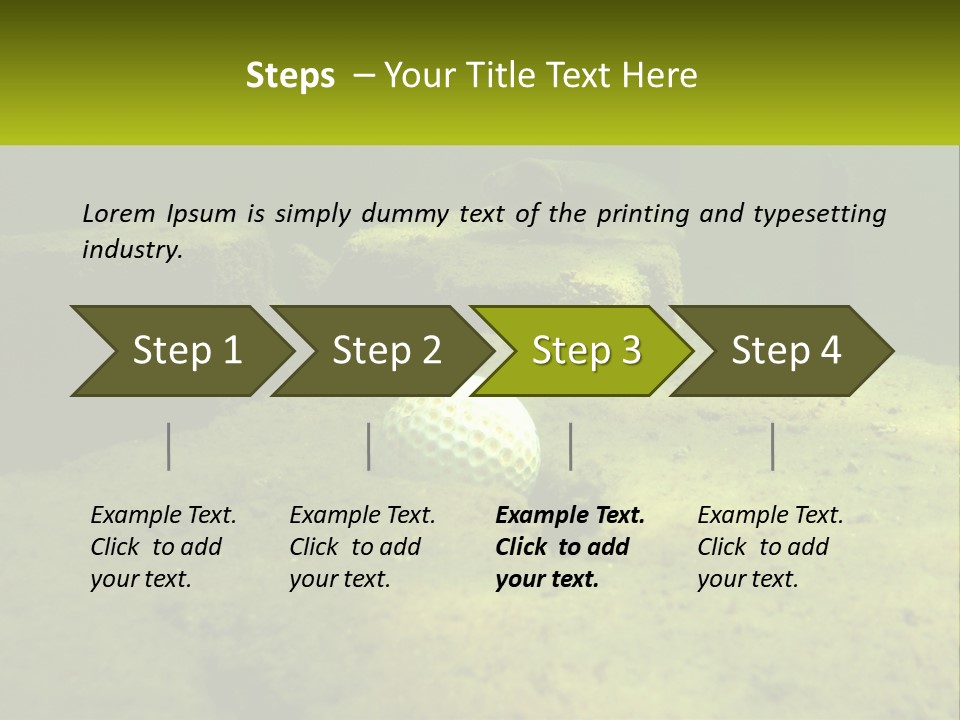 Steps – Your Title Text Here

Lorem Ipsum is simply dummy text of the printing and typesetting industry.

Step 1

Step 2

Step 3

Step 4

Example Text. Click to add your text.

Example Text. Click to add your text.

Example Text. Click to add your text.

Example Text. Click to add your text.